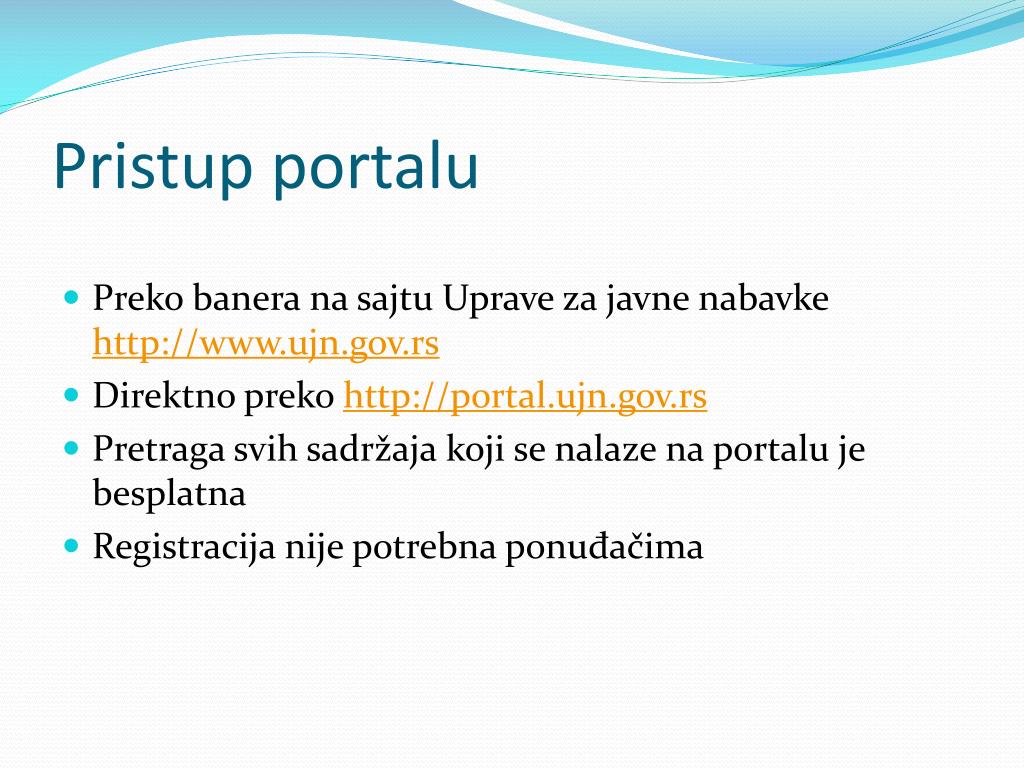 Pristup portalu

- Preko banera na sajtu Uprave za javne nabavke http://www.ujn.gov.rs
- Direktno preko http://portal.ujn.gov.rs
- Pretraga svih sadržaja koji se nalaze na portalu je besplatna
- Registracija nije potrebna ponuđačima